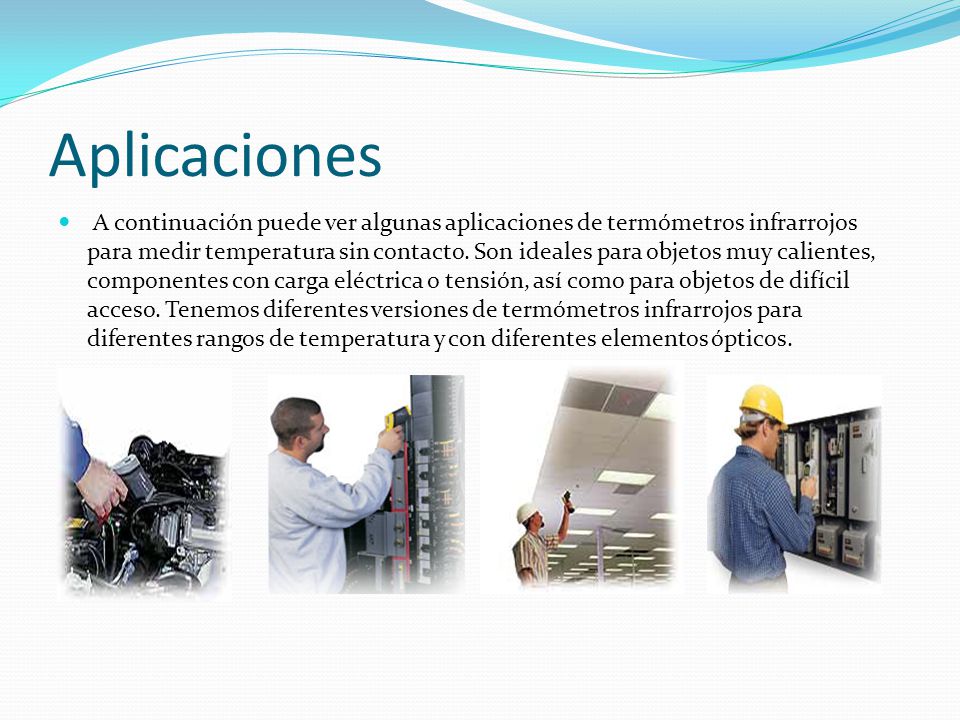 Aplicaciones

A continuación puede ver algunas aplicaciones de termómetros infrarrojos para medir temperatura sin contacto. Son ideales para objetos muy calientes, componentes con carga eléctrica o tensión, así como para objetos de difícil acceso. Tenemos diferentes versiones de termómetros infrarrojos para diferentes rangos de temperatura y con diferentes elementos ópticos.